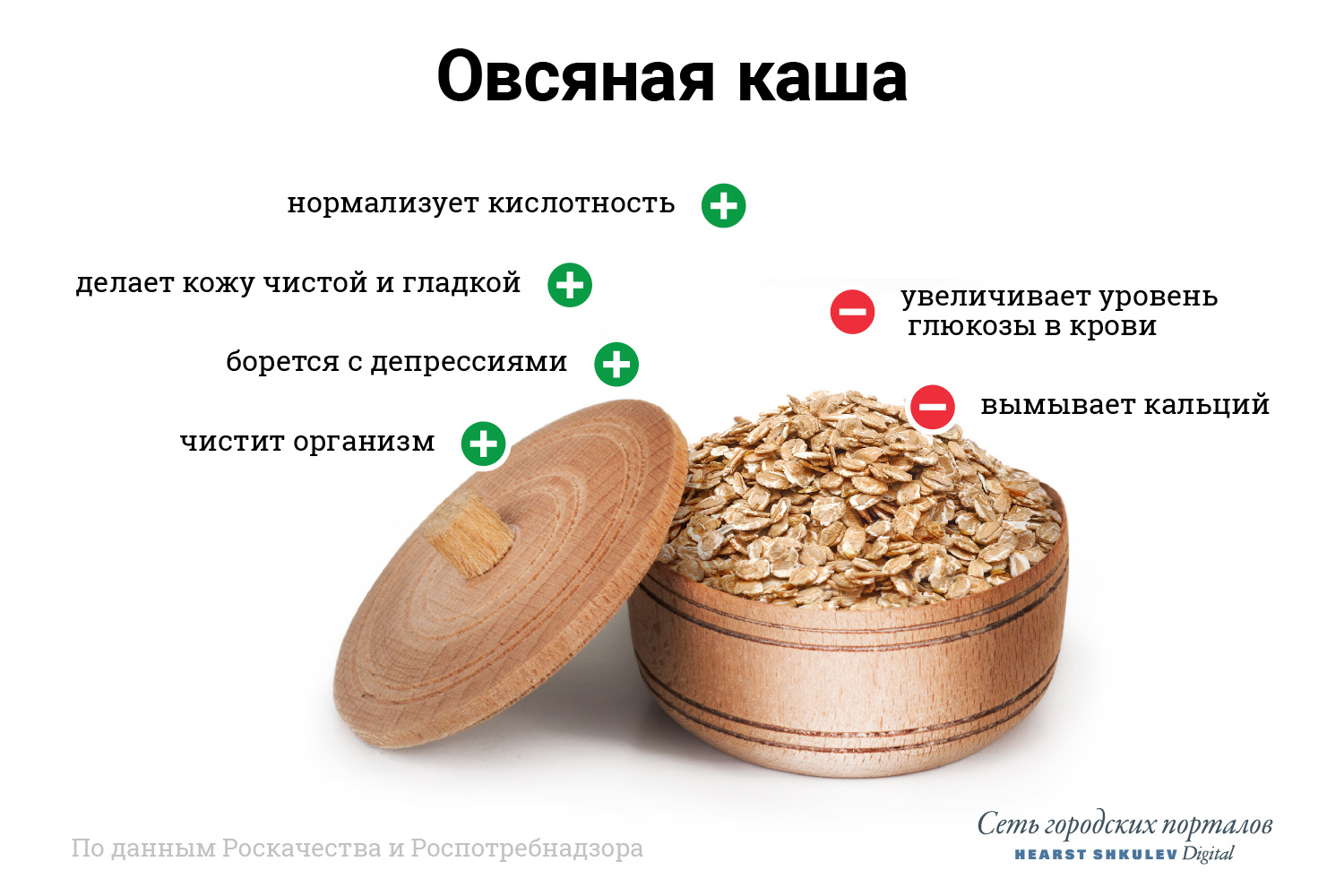 Овсяная каша

нормализует кислотность

делает кожу чистой и гладкой

борется с депрессиями

чистит организм

увеличивает уровень глюкозы в крови

вымывает кальций

По данным Роскачества и Роспотребнадзора

Сеть городских порталов
HEARST SHKULEV Digital